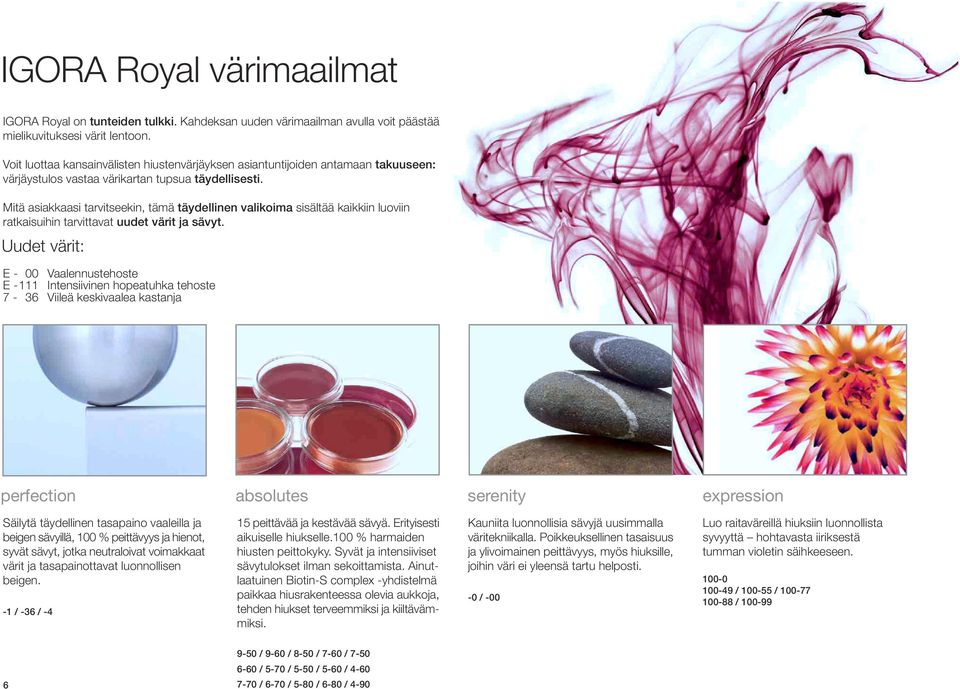 IGORA Royal värimaailmat

IGORA Royal on tunteiden tulkki. Kahdeksan uuden värimaailman avulla voit päästää mielikuvituksesi värit lentoon.

Voit luottaa kansainvälisten hiustenvärjäyksen asiantuntijoiden antamaan takuuseen: värjäystulos vastaa värikartan tupsua täydellisesti.

Mitä asiakkaasi tarvitseekin, tämä täydellinen valikoima sisältää kaikkiin luoviin ratkaisuihin tarvittavat uudet värit ja sävyt.

Uudet värit:

E - 00 Vaalennustehoste
E -111 Intensiivinen hopeatuhka tehoste
7 - 36 Viileä keskivaalea kastanja

perfection

Säilytä täydellinen tasapaino vaaleilla ja beigen sävyillä, 100 % peittävyys ja hienot, syvät sävyt, jotka neutraloivat voimakkaat värit ja tasapainottavat luonnollisen beigen.

-1 / -36 / -4

absolutes

15 peittävää ja kestävää sävyä. Erityisesti aikuiselle hiukselle.100 % harmaiden hiusten peittokyky. Syvät ja intensiiviset sävytulokset ilman sekoittamista. Ainutlaatuinen Biotin-S complex -yhdistelmä paikkaa hiusrakenteessa olevia aukkoja, tehden hiukset terveemmiksi ja kiiltävämmiksi.

9-50 / 9-60 / 8-50 / 7-60 / 7-50
6-60 / 5-70 / 5-50 / 5-60 / 4-60
7-70 / 6-70 / 5-80 / 6-80 / 4-90

serenity

Kauniita luonnollisia sävyjä uusimmalla väritekniikalla. Poikkeuksellinen tasaisuus ja ylivoimainen peittävyys, myös hiuksille, joihin väri ei yleensä tartu helposti.

-0 / -00

expression

Luo raitaväreillä hiuksiin luonnollista syvyyttä – hohtavasta iiriksestä tumman violetin säihkeeseen.

100-0
100-49 / 100-55 / 100-77
100-88 / 100-99

6